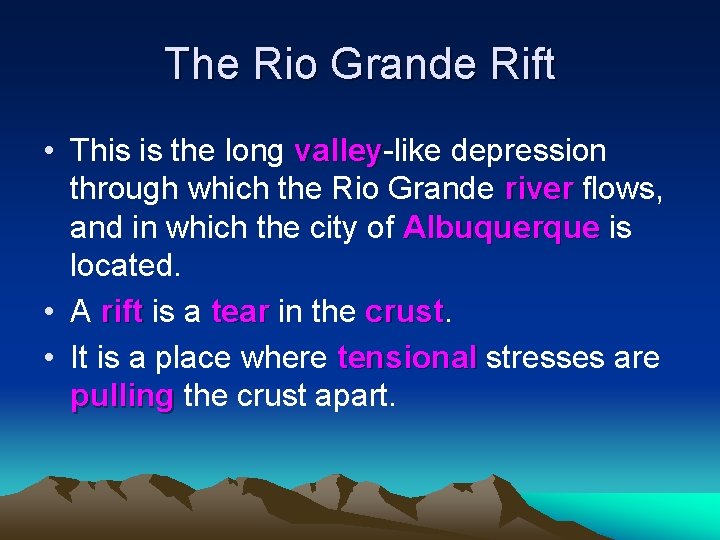 The Rio Grande Rift

• This is the long valley-like depression through which the Rio Grande river flows, and in which the city of Albuquerque is located.
• A rift is a tear in the crust.
• It is a place where tensional stresses are pulling the crust apart.